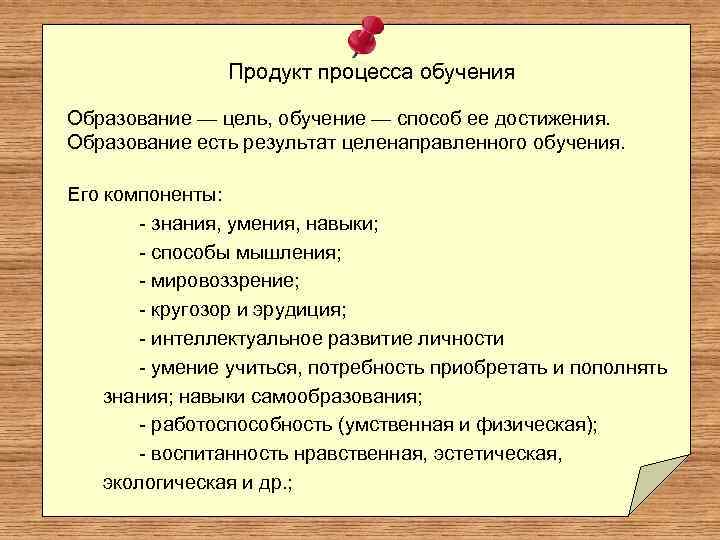 Продукт процесса обучения

Образование — цель, обучение — способ ее достижения. Образование есть результат целенаправленного обучения.

Его компоненты:
- знания, умения, навыки;
- способы мышления;
- мировоззрение;
- кругозор и эрудиция;
- интеллектуальное развитие личности
- умение учиться, потребность приобретать и пополнять знания; навыки самообразования;
- работоспособность (умственная и физическая);
- воспитанность нравственная, эстетическая, экологическая и др.;